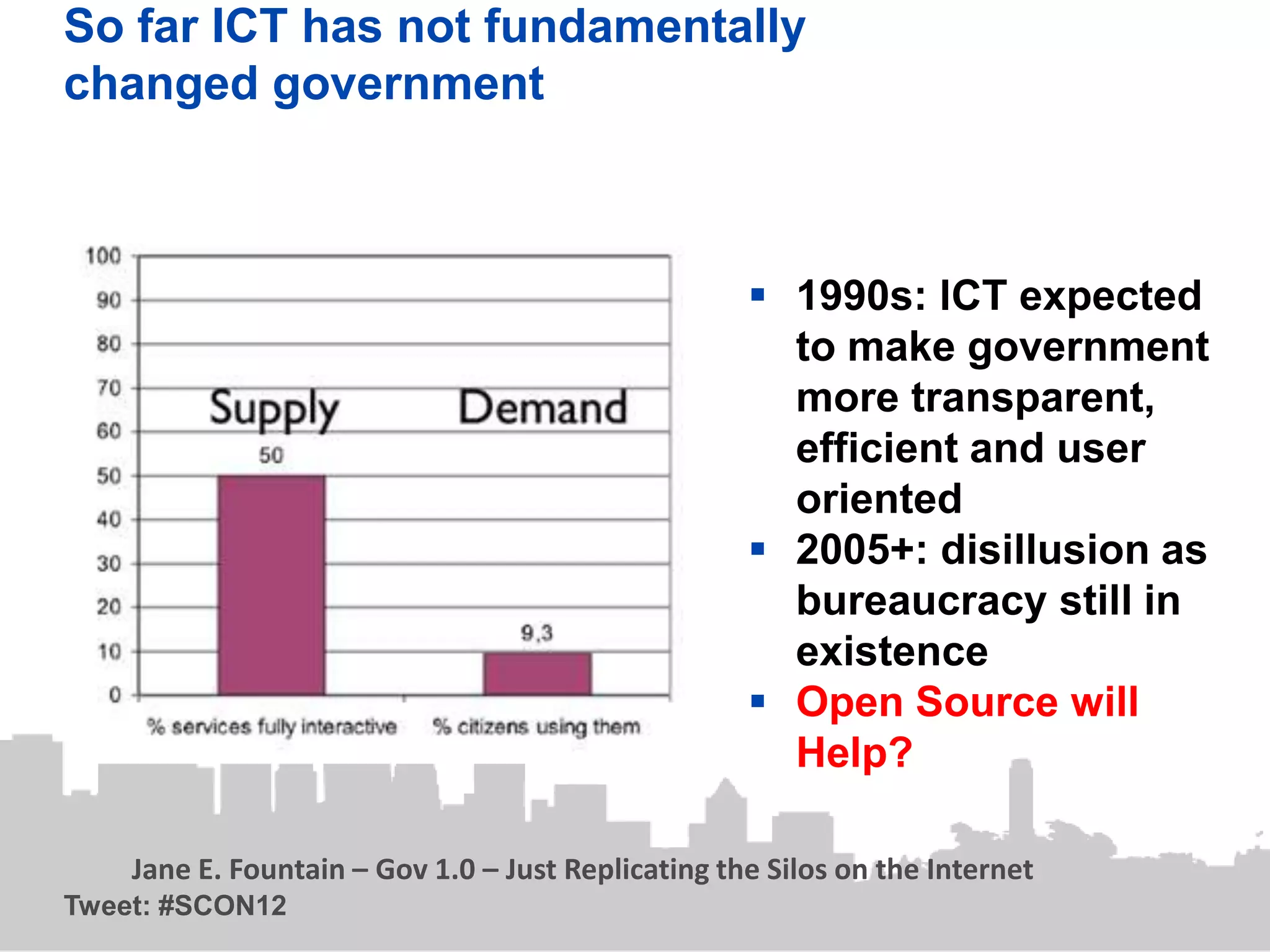 So far ICT has not fundamentally changed government

100
90
80
70
60
50
40
30
20
10
0

Supply
Demand

50
9,3

% services fully interactive
% citizens using them

▪ 1990s: ICT expected to make government more transparent, efficient and user oriented
▪ 2005+: disillusion as bureaucracy still in existence
▪ Open Source will Help?

Jane E. Fountain – Gov 1.0 – Just Replicating the Silos on the Internet
Tweet: #SCON12